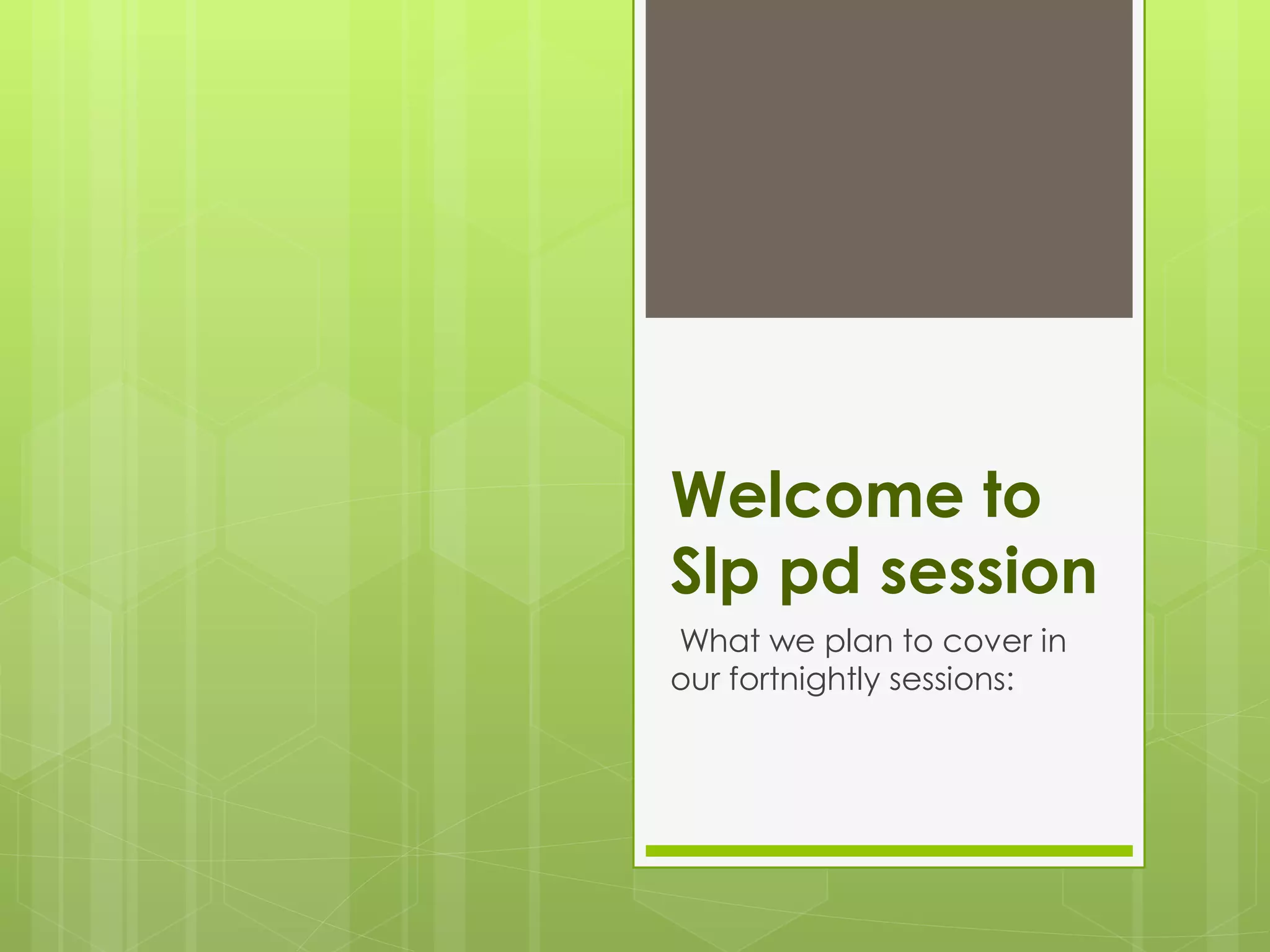 Welcome to Slp pd session

What we plan to cover in our fortnightly sessions: